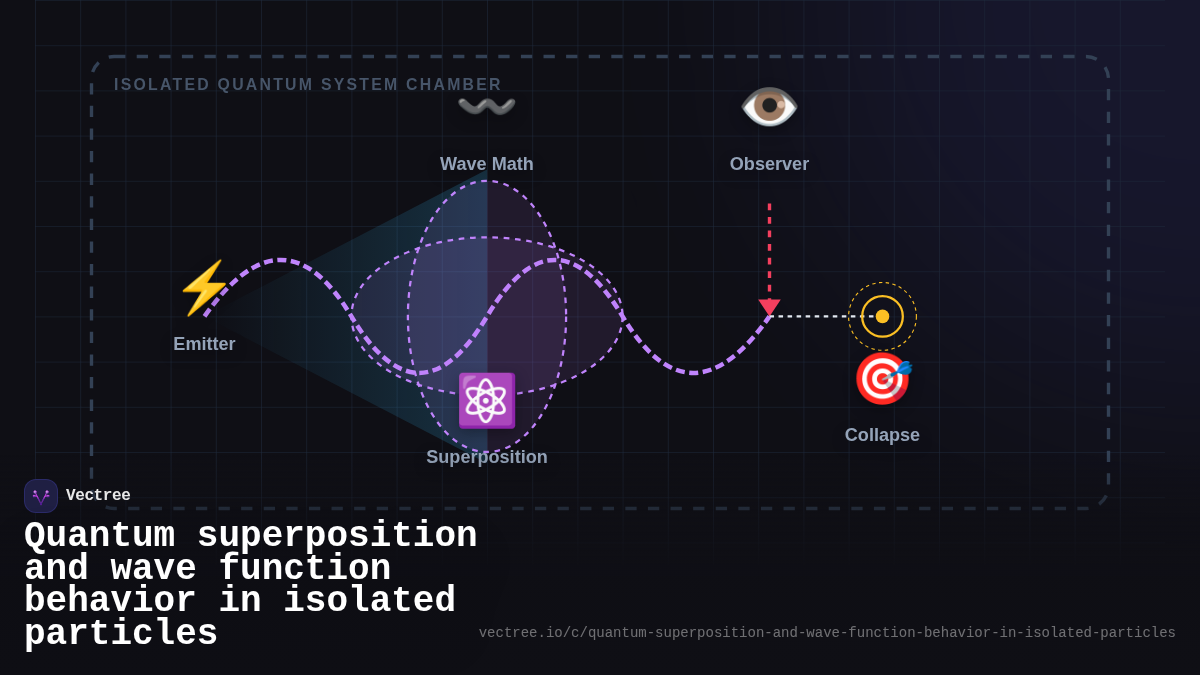 ISOLATED QUANTUM SYSTEM CHAMBER

Wave Math

Observer

Emitter

Superposition

Collapse

Vectree

Quantum superposition and wave function behavior in isolated particles

vectree.io/c/quantum-superposition-and-wave-function-behavior-in-isolated-particles